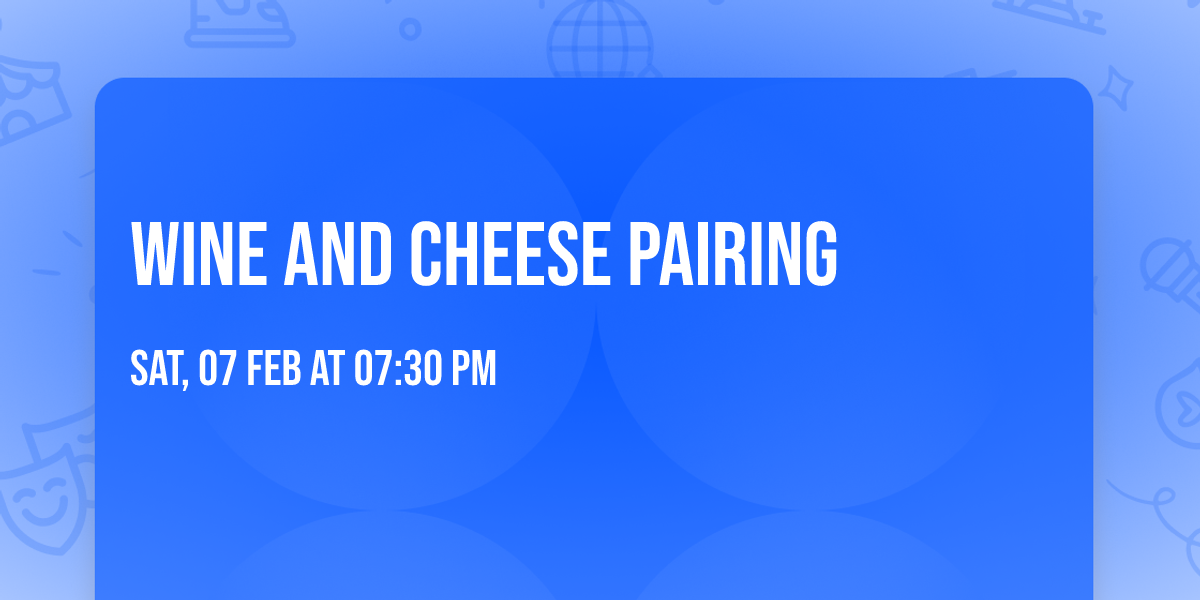 WINE AND CHEESE PAIRING

SAT, 07 FEB AT 07:30 PM